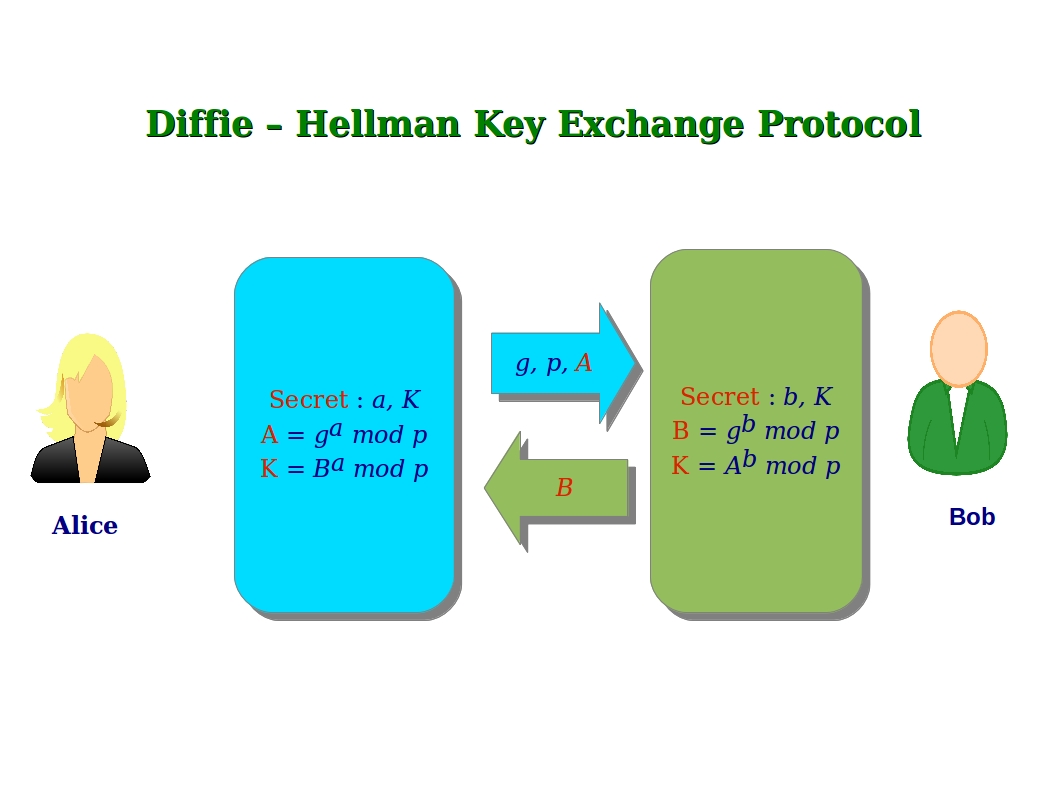 Diffie – Hellman Key Exchange Protocol

Alice

Secret : $a, K$
$A = g^a \bmod p$
$K = B^a \bmod p$

$g, p, A$

$B$

Secret : $b, K$
$B = g^b \bmod p$
$K = A^b \bmod p$

Bob